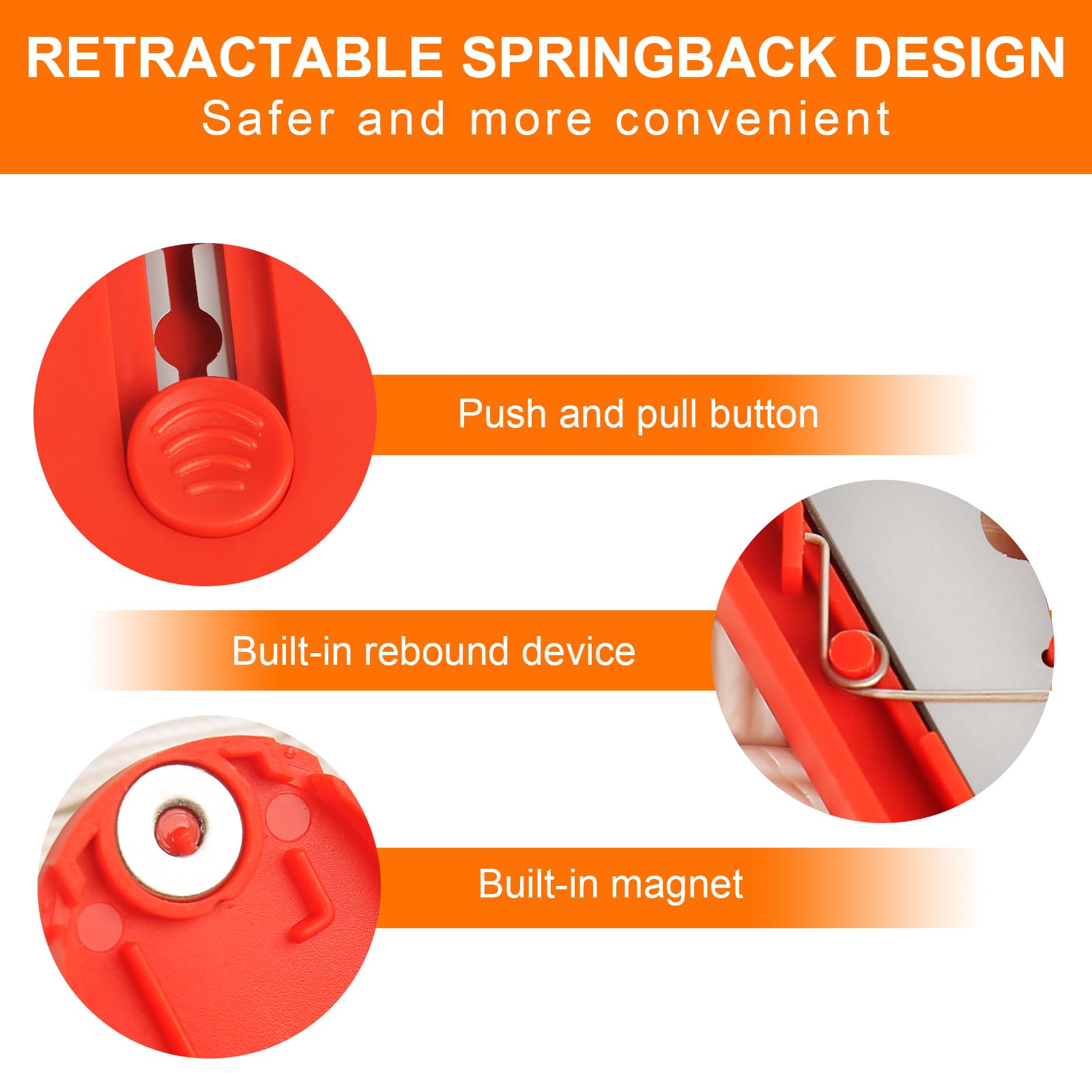 RETRACTABLE SPRINGBACK DESIGN
Safer and more convenient

Push and pull button

Built-in rebound device

Built-in magnet